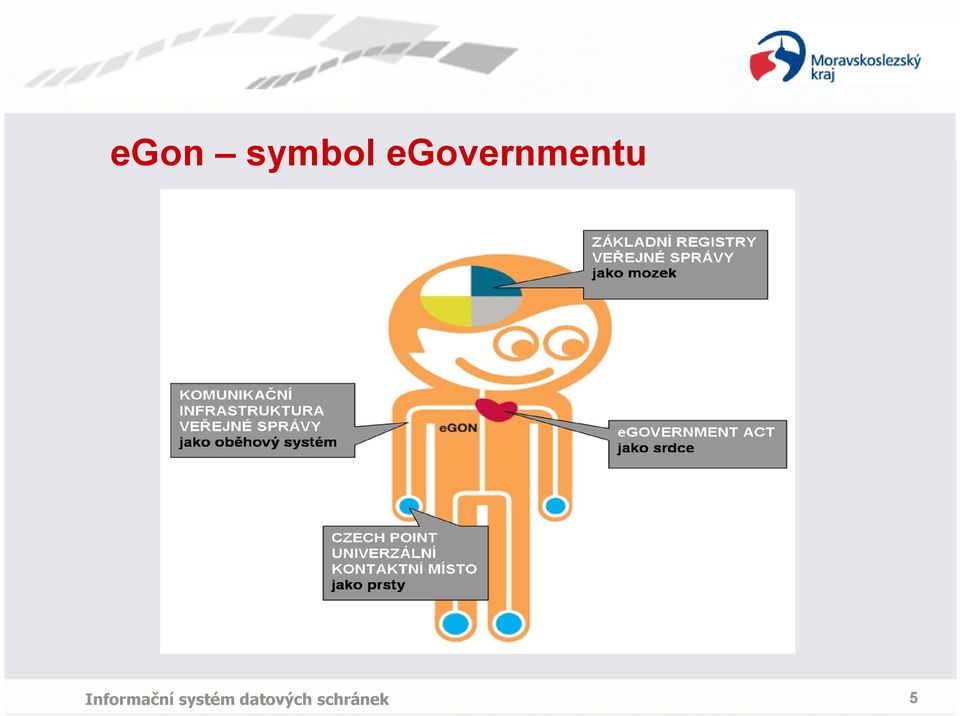 Moravskoslezský kraj

eGon – symbol eGovernmentu

ZÁKLADNÍ REGISTRY VEŘEJNÉ SPRÁVY
jako mozek

KOMUNIKAČNÍ INFRASTRUKTURA VEŘEJNÉ SPRÁVY
jako oběhový systém

eGON

eGOVERNMENT ACT
jako srdce

CZECH POINT UNIVERZÁLNÍ KONTAKTNÍ MÍSTO
jako prsty

Informační systém datových schránek

5